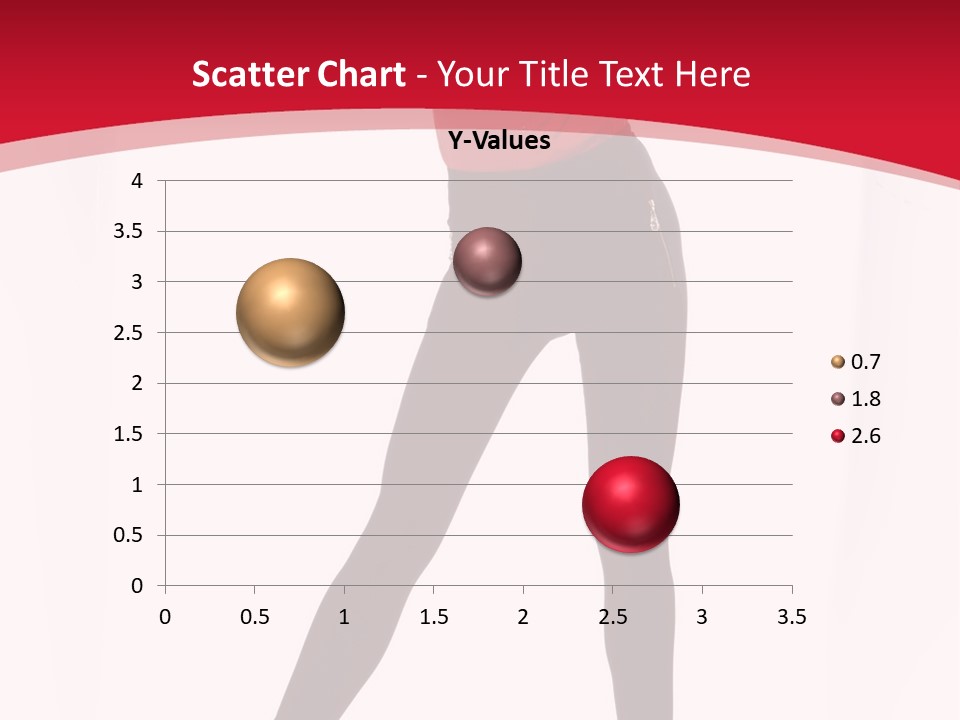 Scatter Chart - Your Title Text Here

Y-Values

4
3.5
3
2.5
2
1.5
1
0.5
0

0 0.5 1 1.5 2 2.5 3 3.5

0.7
1.8
2.6